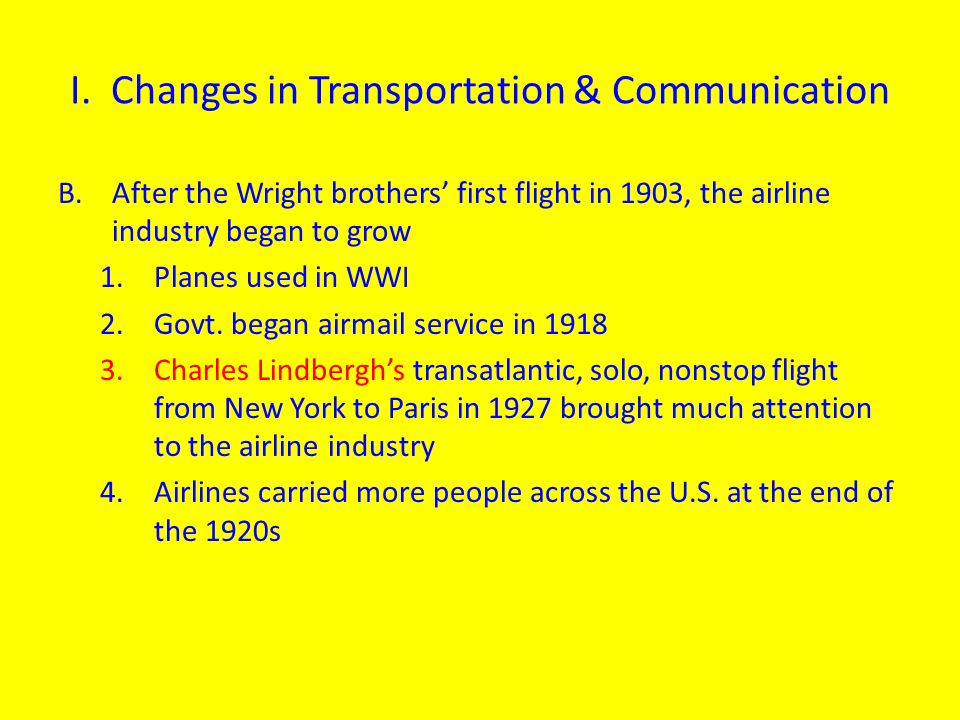 I. Changes in Transportation & Communication

B. After the Wright brothers' first flight in 1903, the airline industry began to grow

1. Planes used in WWI
2. Govt. began airmail service in 1918
3. Charles Lindbergh's transatlantic, solo, nonstop flight from New York to Paris in 1927 brought much attention to the airline industry
4. Airlines carried more people across the U.S. at the end of the 1920s